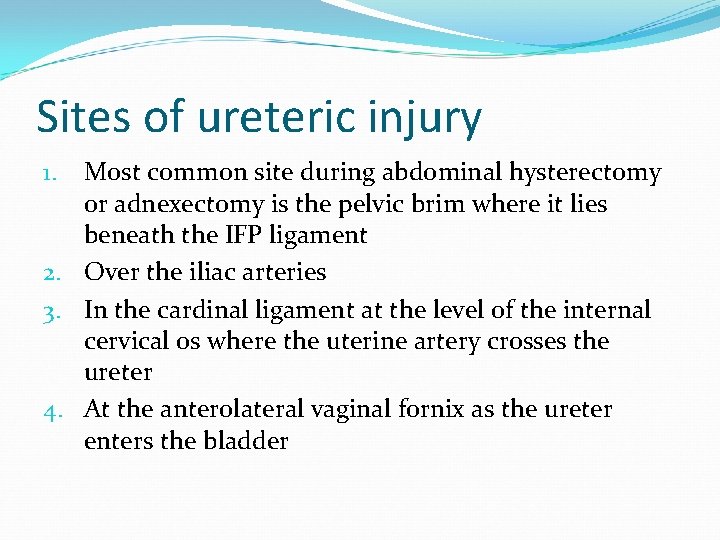 Sites of ureteric injury

1. Most common site during abdominal hysterectomy or adnexectomy is the pelvic brim where it lies beneath the IFP ligament
2. Over the iliac arteries
3. In the cardinal ligament at the level of the internal cervical os where the uterine artery crosses the ureter
4. At the anterolateral vaginal fornix as the ureter enters the bladder